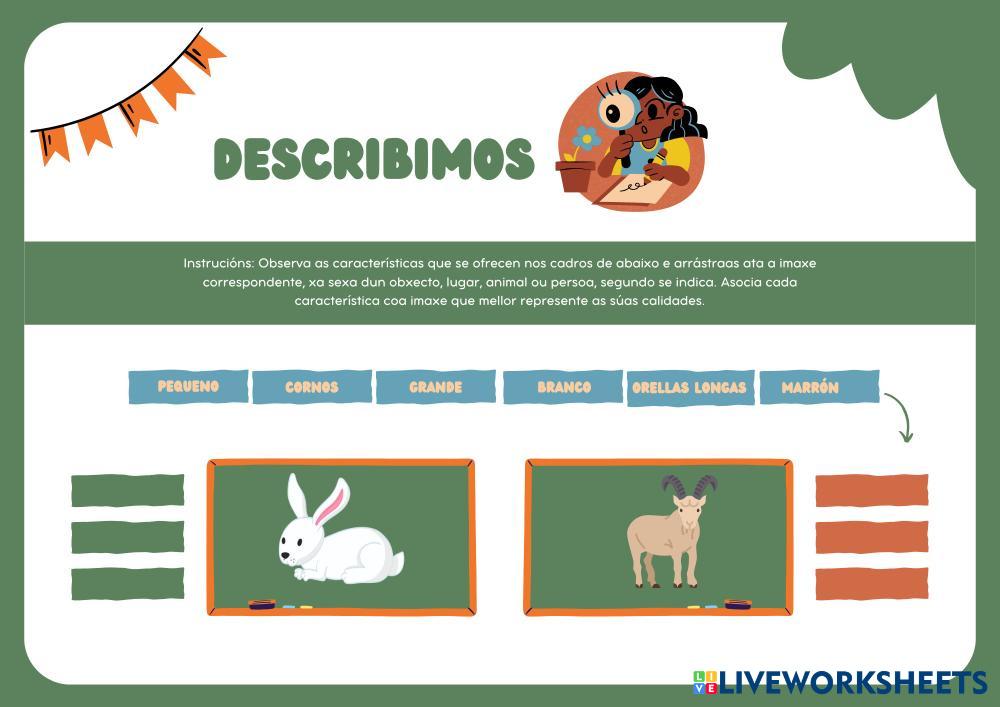 DESCRIBIMOS

Instrucións: Observa as características que se ofrecen nos cadros de abaixo e arrástraas ata a imaxe correspondente, xa sexa dun obxecto, lugar, animal ou persoa, segundo se indica. Asocia cada característica coa imaxe que mellor represente as súas calidades.

PEQUENO
CORNOS
GRANDE
BRANCO
ORELLAS LONGAS
MARRÓN

LIVEWORKSHEETS